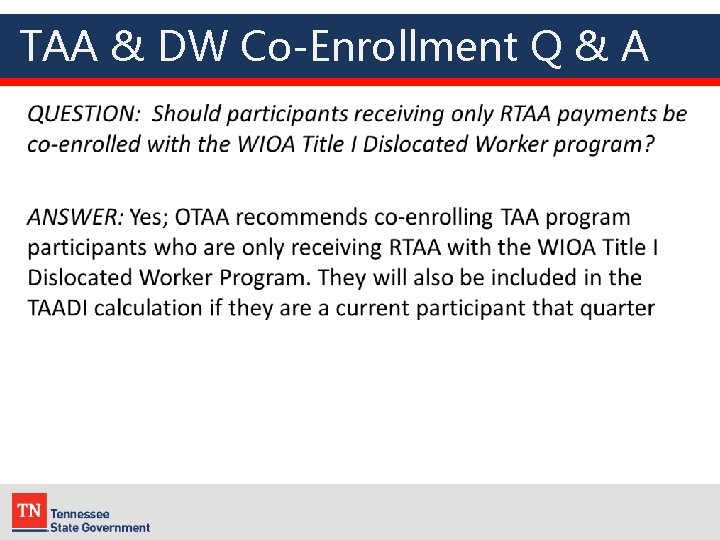 TAA & DW Co-Enrollment Q & A

QUESTION: Should participants receiving only RTAA payments be co-enrolled with the WIOA Title I Dislocated Worker program?

ANSWER: Yes; OTAA recommends co-enrolling TAA program participants who are only receiving RTAA with the WIOA Title I Dislocated Worker Program. They will also be included in the TAADI calculation if they are a current participant that quarter

TN Tennessee State Government